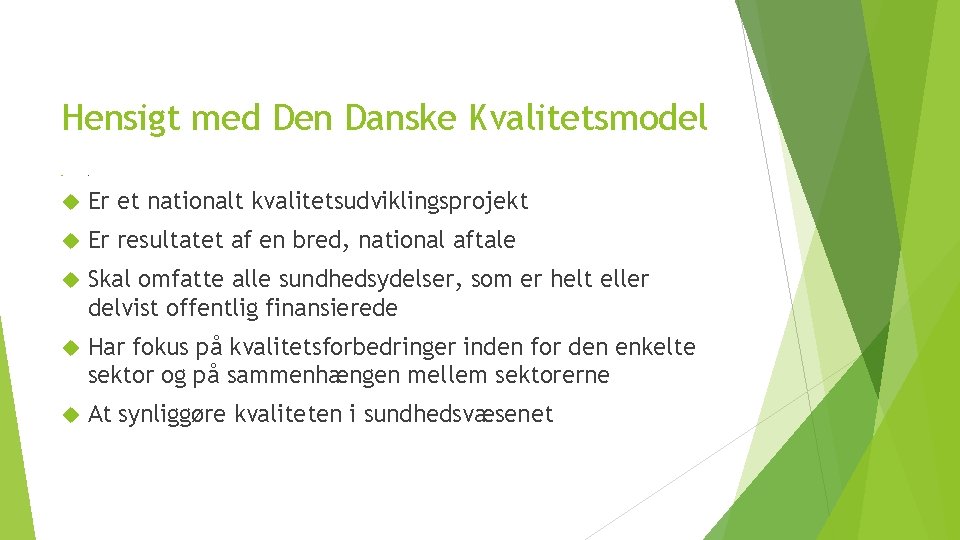 Hensigt med Den Danske Kvalitetsmodel

Er et nationalt kvalitetsudviklingsprojekt

Er resultatet af en bred, national aftale

Skal omfatte alle sundhedsydelser, som er helt eller delvist offentlig finansierede

Har fokus på kvalitetsforbedringer inden for den enkelte sektor og på sammenhængen mellem sektorerne

At synliggøre kvaliteten i sundhedsvæsenet